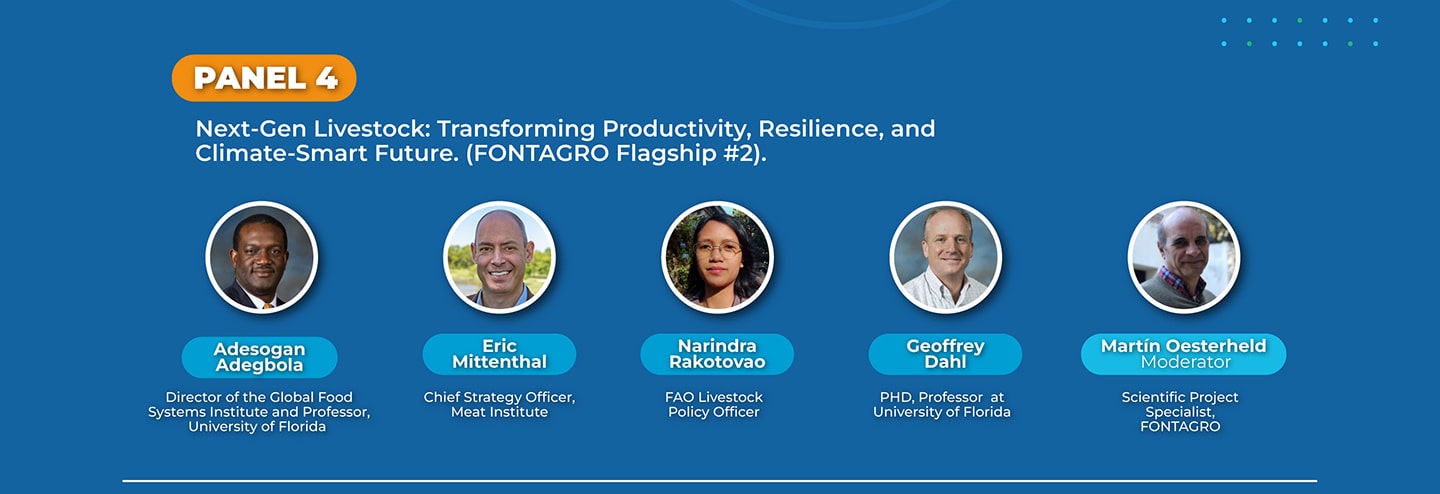 PANEL 4

Next-Gen Livestock: Transforming Productivity, Resilience, and Climate-Smart Future. (FONTAGRO Flagship #2).

Adesogan Adegbola
Director of the Global Food Systems Institute and Professor, University of Florida

Eric Mittenthal
Chief Strategy Officer, Meat Institute

Narindra Rakotovao
FAO Livestock Policy Officer

Geoffrey Dahl
PHD, Professor at University of Florida

Martín Oesterheld
Moderator
Scientific Project Specialist, FONTAGRO